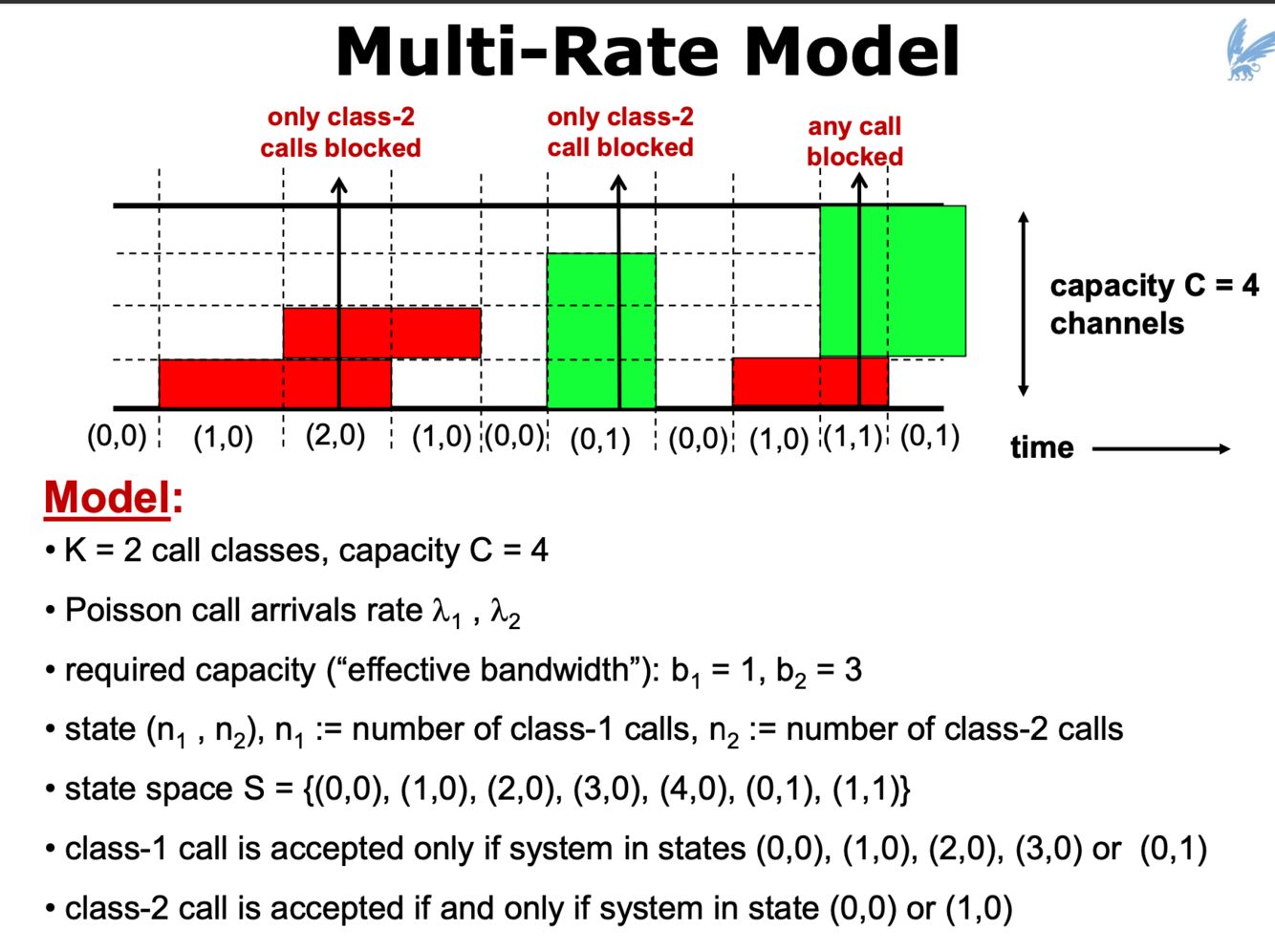 Multi-Rate Model

only class-2 calls blocked

only class-2 call blocked

any call blocked

capacity C = 4 channels

(0,0) (1,0) (2,0) (1,0) (0,0) (0,1) (0,0) (1,0) (1,1) (0,1)

time

Model:

• K = 2 call classes, capacity C = 4

• Poisson call arrivals rate $\lambda_1$ , $\lambda_2$

• required capacity ("effective bandwidth"): $b_1$ = 1, $b_2$ = 3

• state ($n_1$ , $n_2$), $n_1$ := number of class-1 calls, $n_2$ := number of class-2 calls

• state space S = {(0,0), (1,0), (2,0), (3,0), (4,0), (0,1), (1,1)}

• class-1 call is accepted only if system in states (0,0), (1,0), (2,0), (3,0) or (0,1)

• class-2 call is accepted if and only if system in state (0,0) or (1,0)